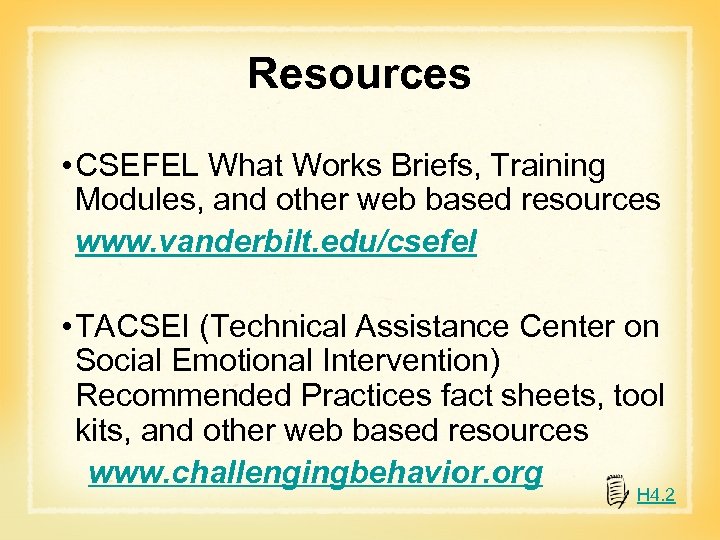 Resources

• CSEFEL What Works Briefs, Training Modules, and other web based resources
www.vanderbilt.edu/csefel

• TACSEI (Technical Assistance Center on Social Emotional Intervention) Recommended Practices fact sheets, tool kits, and other web based resources
www.challengingbehavior.org

H4.2